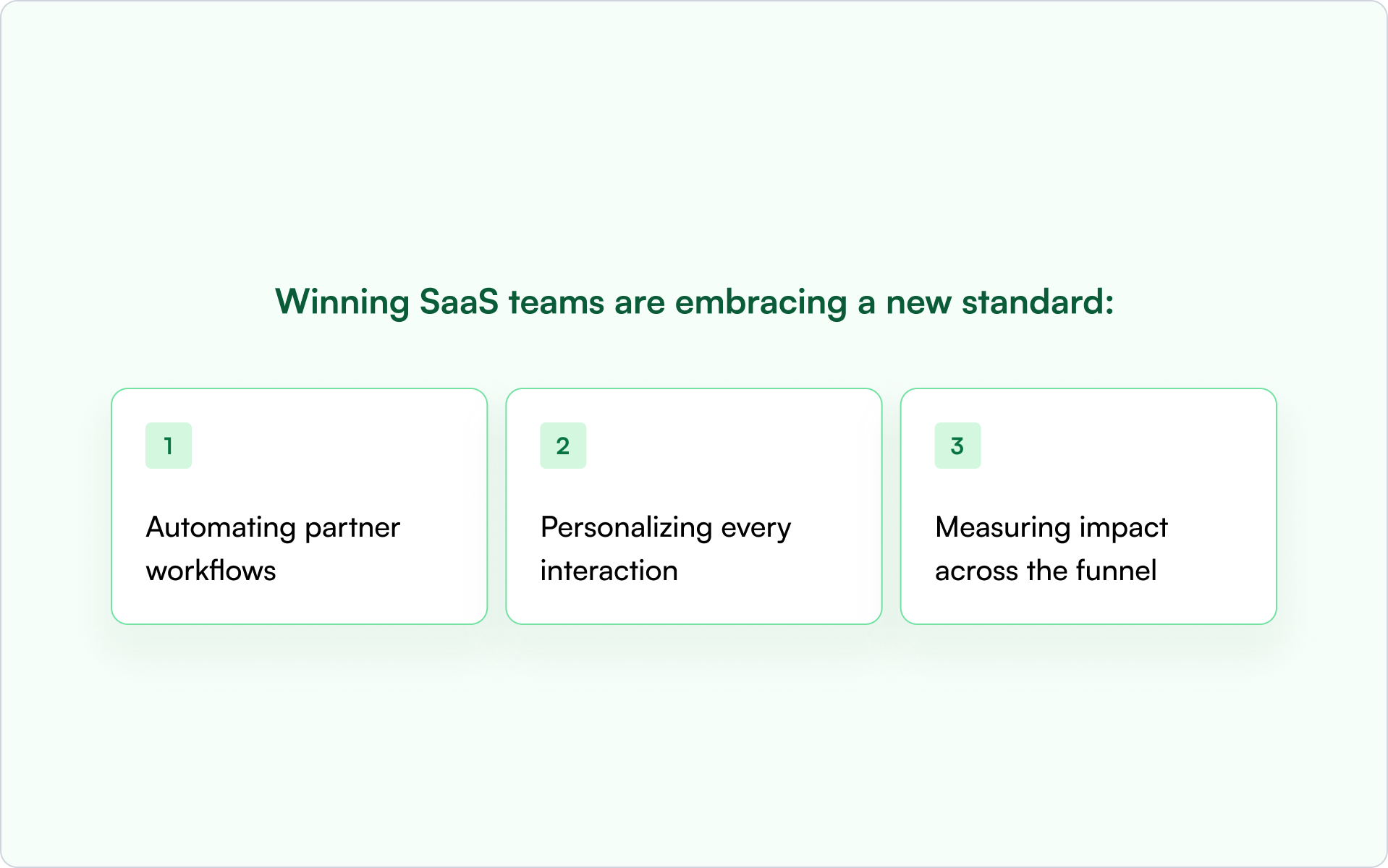 Winning SaaS teams are embracing a new standard:

1

Automating partner workflows

2

Personalizing every interaction

3

Measuring impact across the funnel